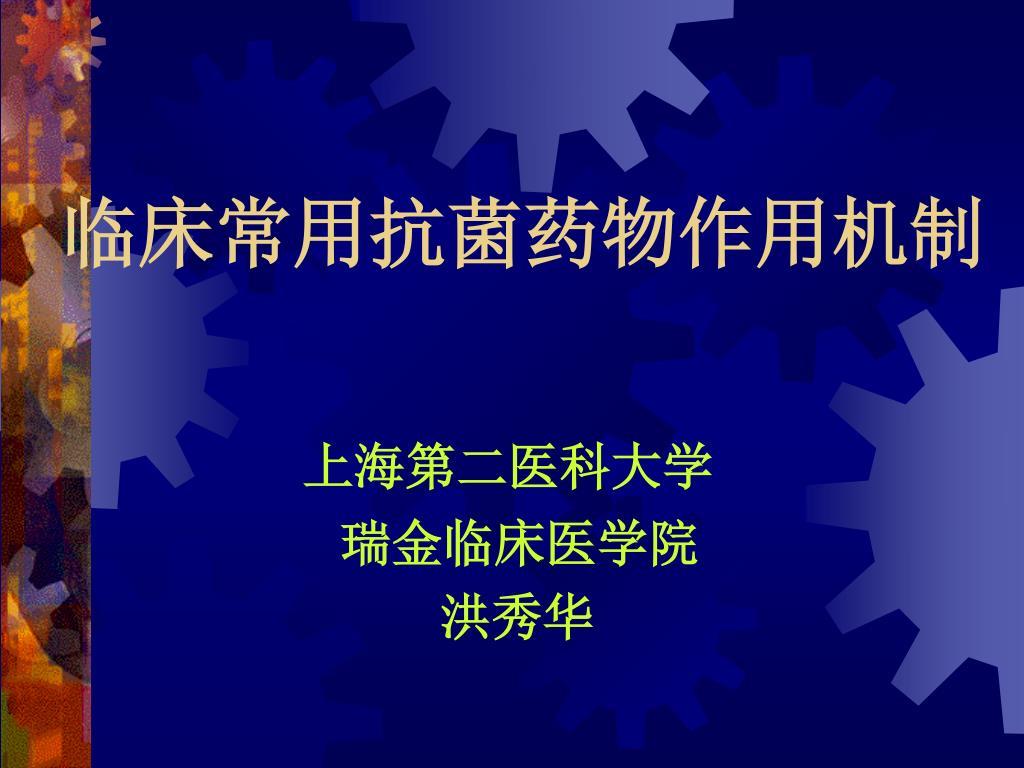 临床常用抗菌药物作用机制

上海第二医科大学
瑞金临床医学院
洪秀华